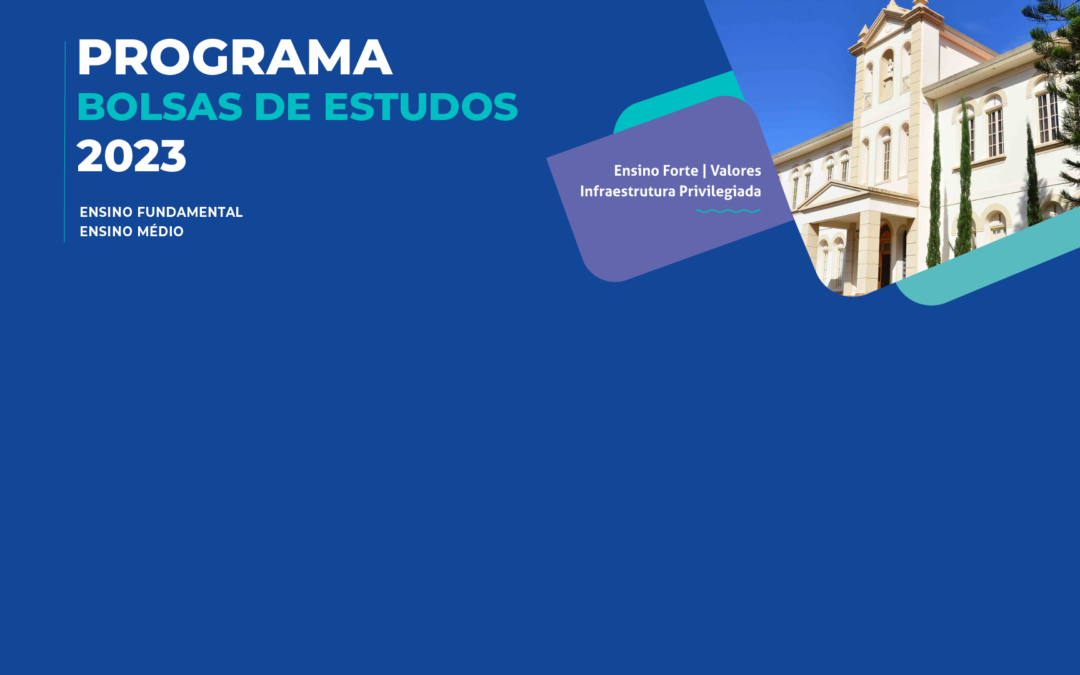 PROGRAMA
BOLSAS DE ESTUDOS
2023

ENSINO FUNDAMENTAL
ENSINO MÉDIO

Ensino Forte | Valores
Infraestrutura Privilegiada